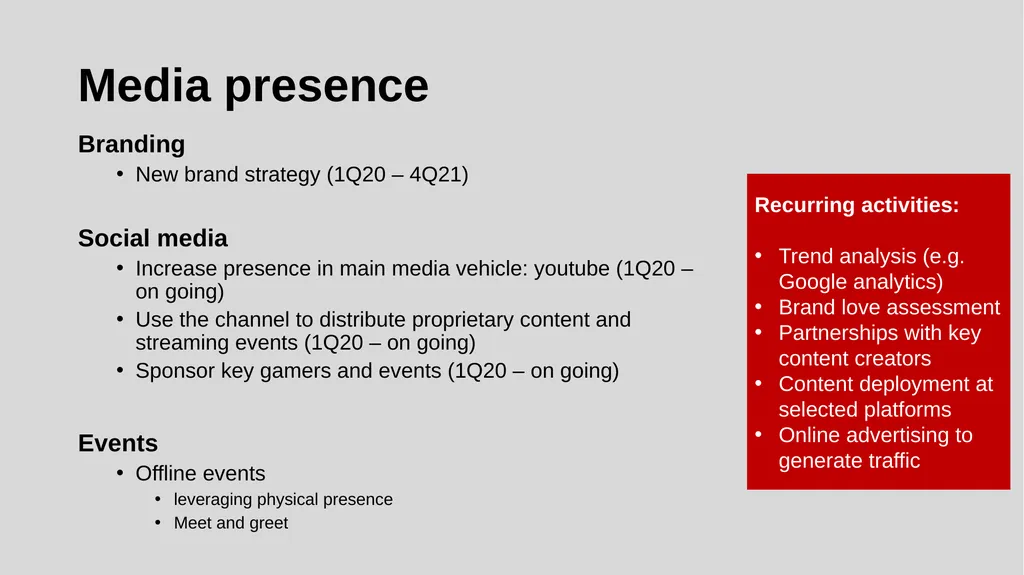 Media presence

Branding
• New brand strategy (1Q20 – 4Q21)

Social media
• Increase presence in main media vehicle: youtube (1Q20 – on going)
• Use the channel to distribute proprietary content and streaming events (1Q20 – on going)
• Sponsor key gamers and events (1Q20 – on going)

Events
• Offline events
  • leveraging physical presence
  • Meet and greet

Recurring activities:

• Trend analysis (e.g. Google analytics)
• Brand love assessment
• Partnerships with key content creators
• Content deployment at selected platforms
• Online advertising to generate traffic